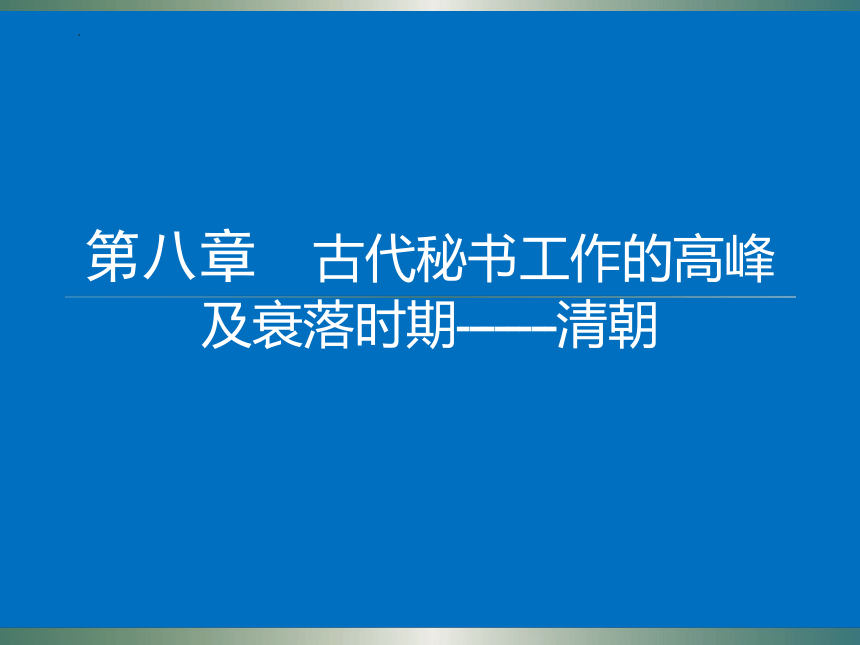 第八章　古代秘书工作的高峰及衰落时期——清朝